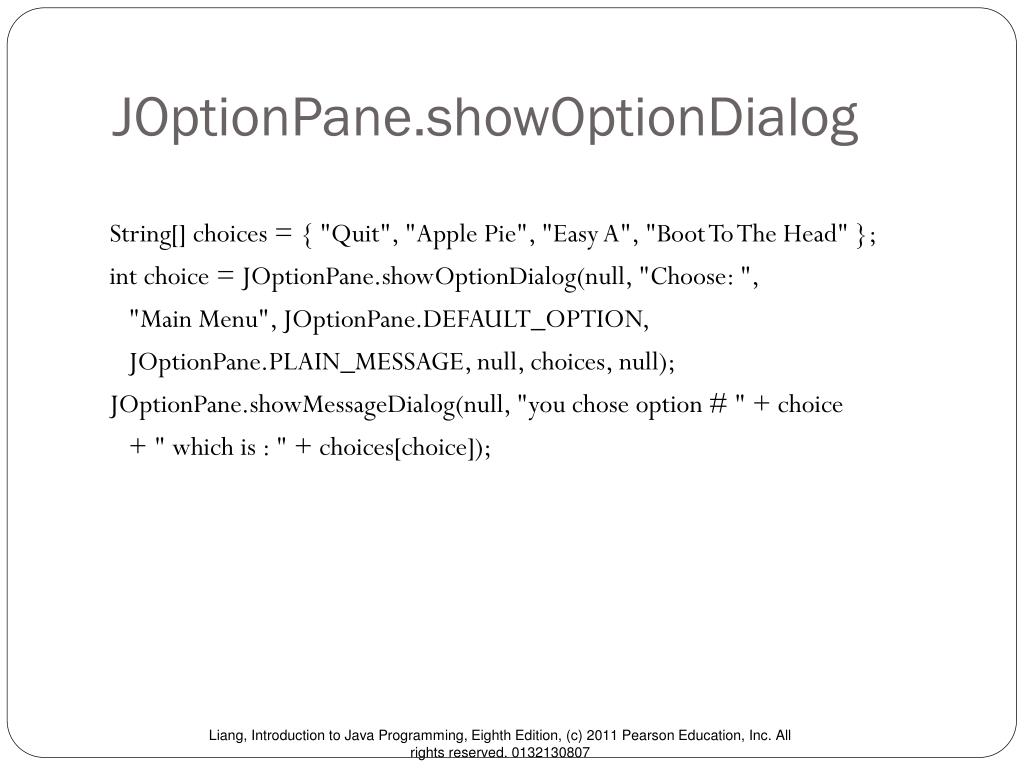 JOptionPane.showOptionDialog

String[] choices = { "Quit", "Apple Pie", "Easy A", "Boot To The Head" };
int choice = JOptionPane.showOptionDialog(null, "Choose: ",
"Main Menu", JOptionPane.DEFAULT_OPTION,
JOptionPane.PLAIN_MESSAGE, null, choices, null);
JOptionPane.showMessageDialog(null, "you chose option # " + choice
+ " which is : " + choices[choice]);

Liang, Introduction to Java Programming, Eighth Edition, (c) 2011 Pearson Education, Inc. All rights reserved. 0132130807